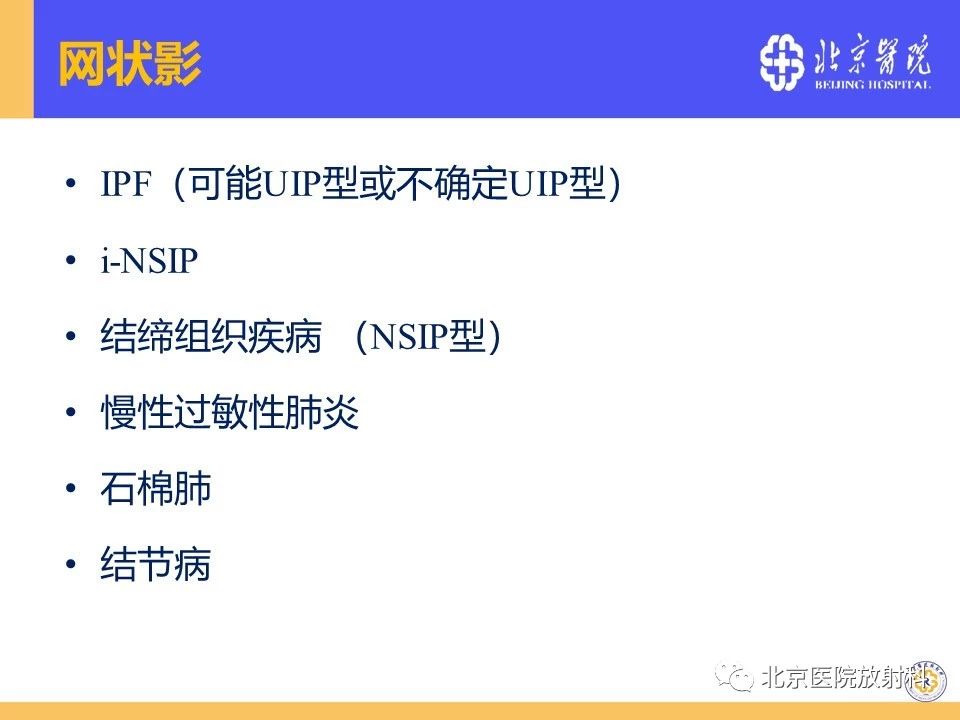 网状影

北京醫院
BEIJING HOSPITAL

• IPF（可能UIP型或不确定UIP型）
• i-NSIP
• 结缔组织疾病 （NSIP型）
• 慢性过敏性肺炎
• 石棉肺
• 结节病

北京医院放射科